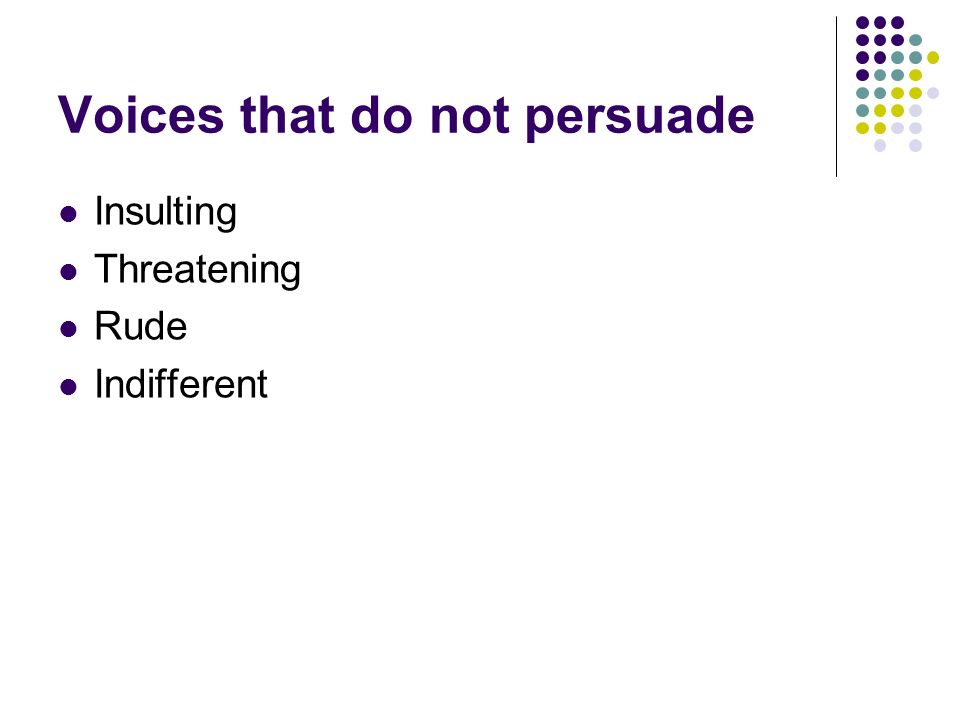 Voices that do not persuade

- Insulting
- Threatening
- Rude
- Indifferent